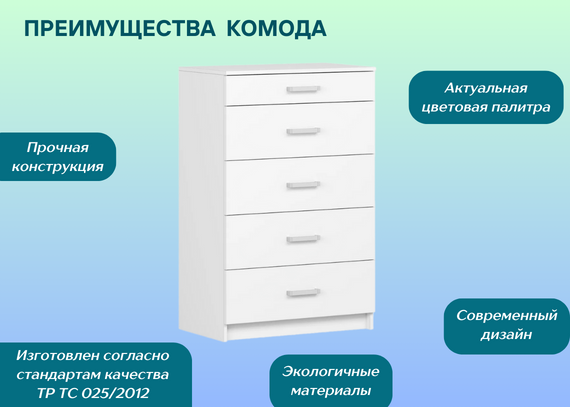 ПРЕИМУЩЕСТВА КОМОДА

Актуальная цветовая палитра

Прочная конструкция

Современный дизайн

Изготовлен согласно стандартам качества ТР ТС 025/2012

Экологичные материалы